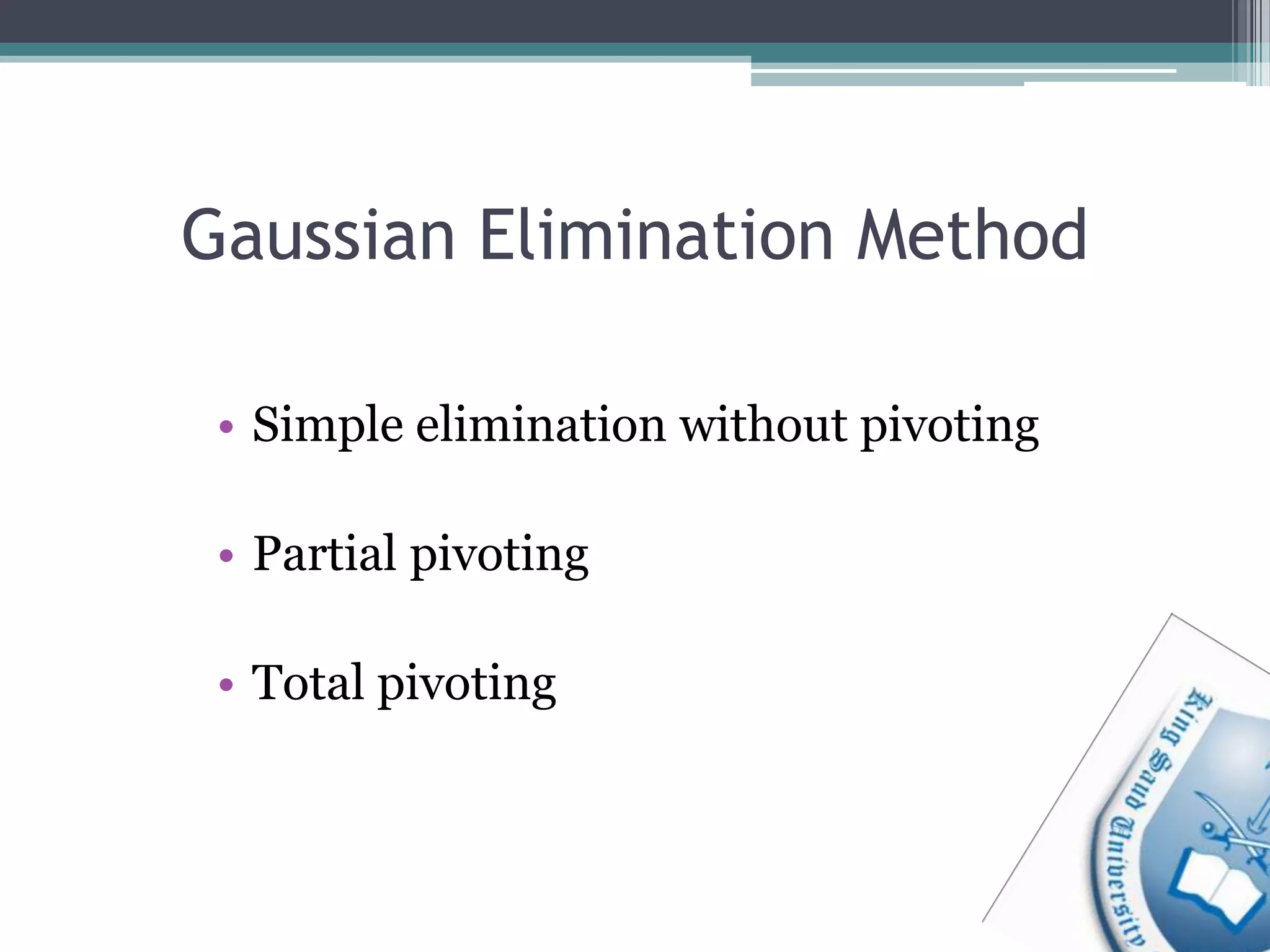 Gaussian Elimination Method

• Simple elimination without pivoting

• Partial pivoting

• Total pivoting

King Saud University